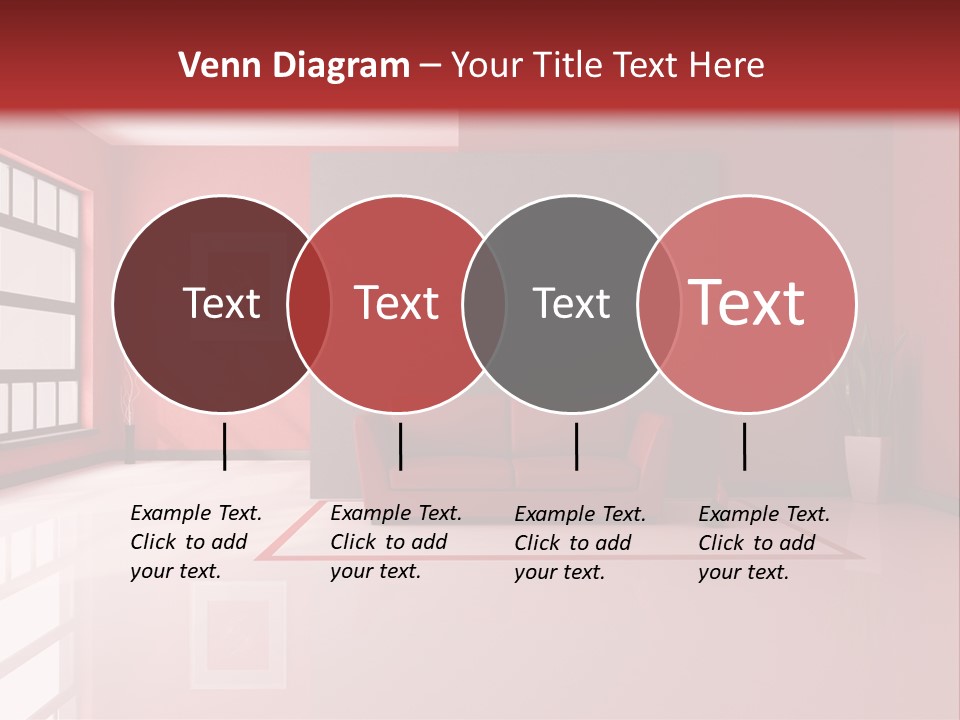 Venn Diagram – Your Title Text Here

Text

Text

Text

Text

Example Text. Click to add your text.

Example Text. Click to add your text.

Example Text. Click to add your text.

Example Text. Click to add your text.